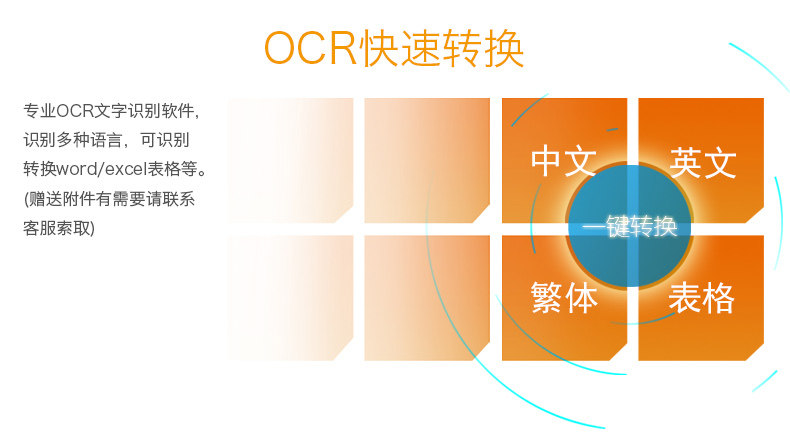 OCR快速转换

专业OCR文字识别软件，识别多种语言，可识别转换word/excel表格等。(赠送附件有需要请联系客服索取)

中文

英文

一键转换

繁体

表格